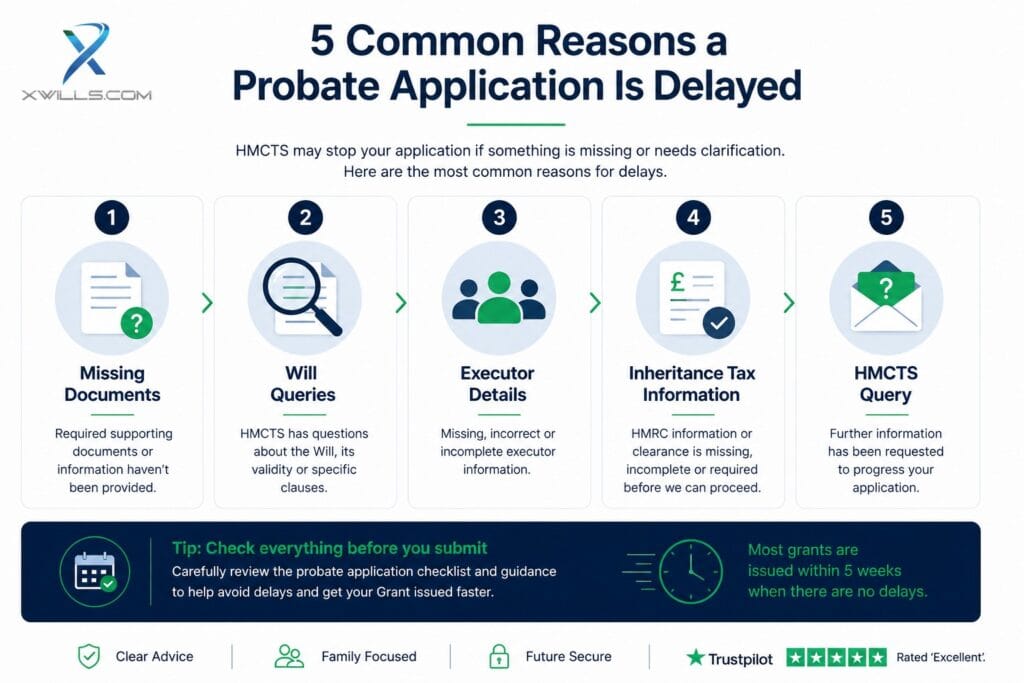 XWILLS.COM

5 Common Reasons a Probate Application Is Delayed

HMCTS may stop your application if something is missing or needs clarification. Here are the most common reasons for delays.

1
Missing Documents
Required supporting documents or information haven't been provided.

2
Will Queries
HMCTS has questions about the Will, its validity or specific clauses.

3
Executor Details
Missing, incorrect or incomplete executor information.

4
£
Inheritance Tax Information
HMRC information or clearance is missing, incomplete or required before we can proceed.

5
?
HMCTS Query
Further information has been requested to progress your application.

Tip: Check everything before you submit
Carefully review the probate application checklist and guidance to help avoid delays and get your Grant issued faster.

Most grants are issued within 5 weeks when there are no delays.

Clear Advice
Family Focused
Future Secure
Trustpilot
Rated 'Excellent'.